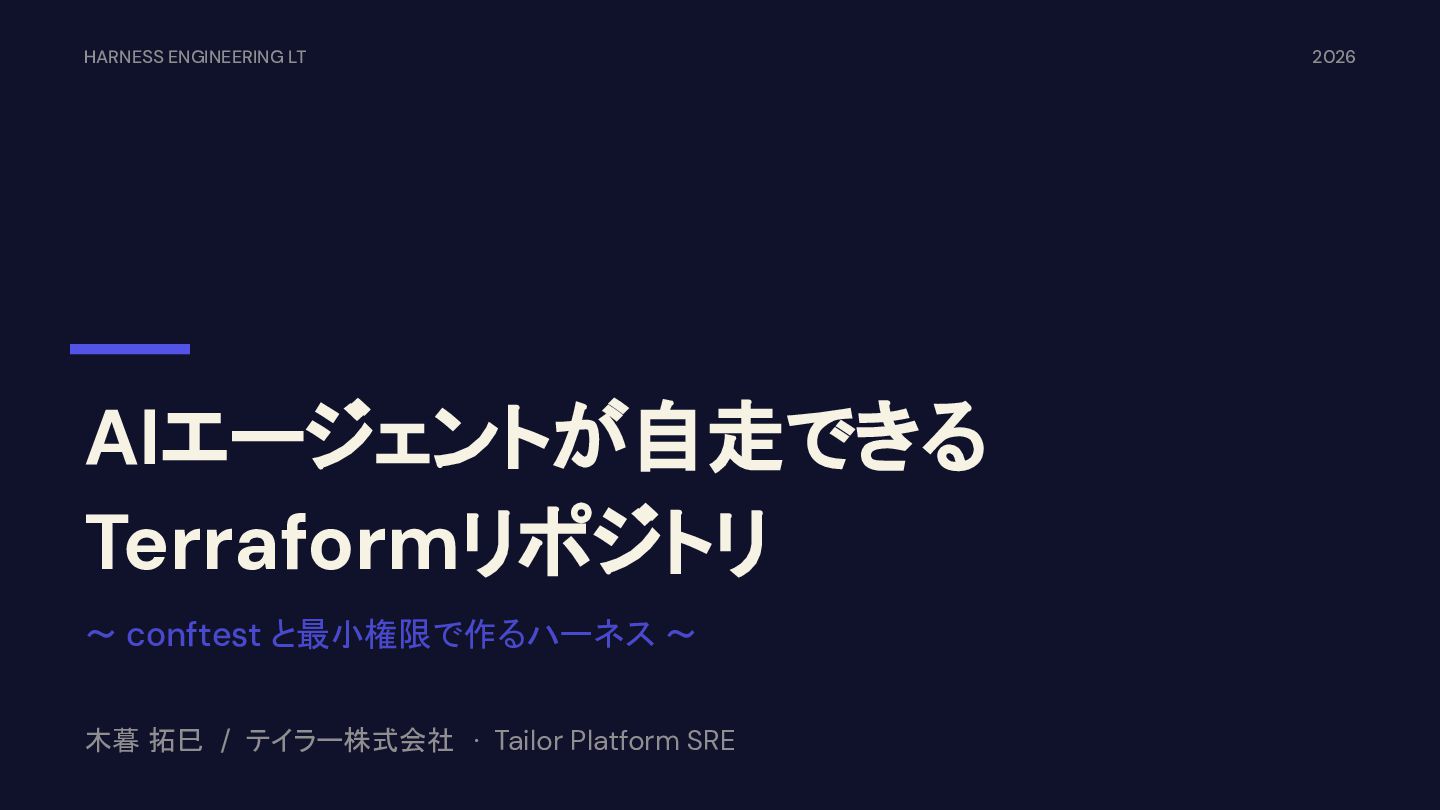 HARNESS ENGINEERING LT

2026

AIエージェントが自走できる
Terraformリポジトリ

〜 conftest と最小権限で作るハーネス 〜

木暮 拓巳 / テイラー株式会社 · Tailor Platform SRE